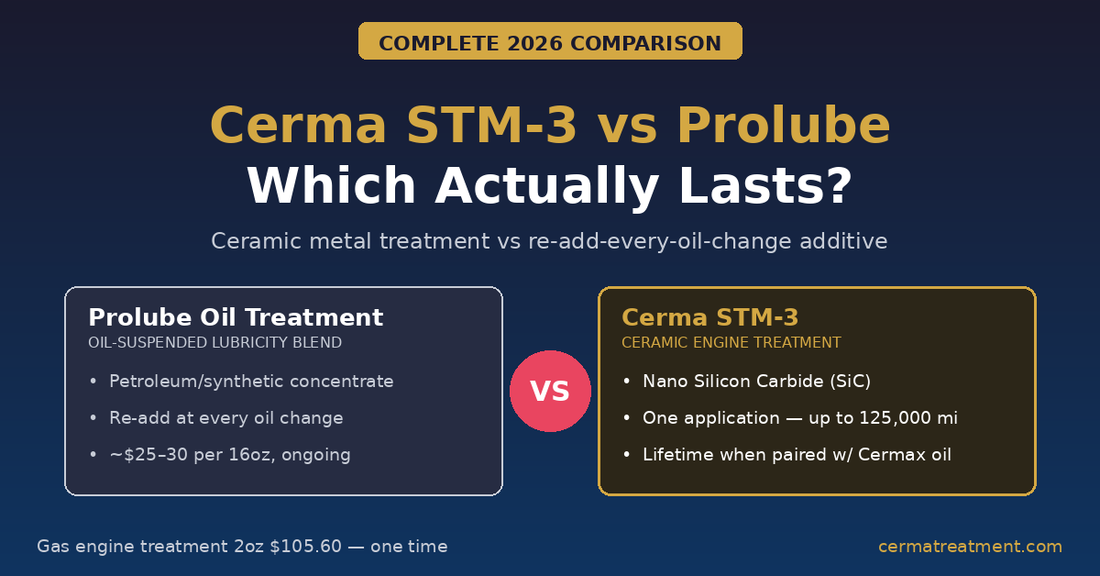 COMPLETE 2026 COMPARISON

Cerma STM-3 vs Prolube
Which Actually Lasts?

Ceramic metal treatment vs re-add-every-oil-change additive

Prolube Oil Treatment
OIL-SUSPENDED LUBRICITY BLEND

• Petroleum/synthetic concentrate
• Re-add at every oil change
• ~$25–30 per 16oz, ongoing

VS

Cerma STM-3
CERAMIC ENGINE TREATMENT

• Nano Silicon Carbide (SiC)
• One application — up to 125,000 mi
• Lifetime when paired w/ Cermax oil

Gas engine treatment 2oz $105.60 — one time

cermatreatment.com